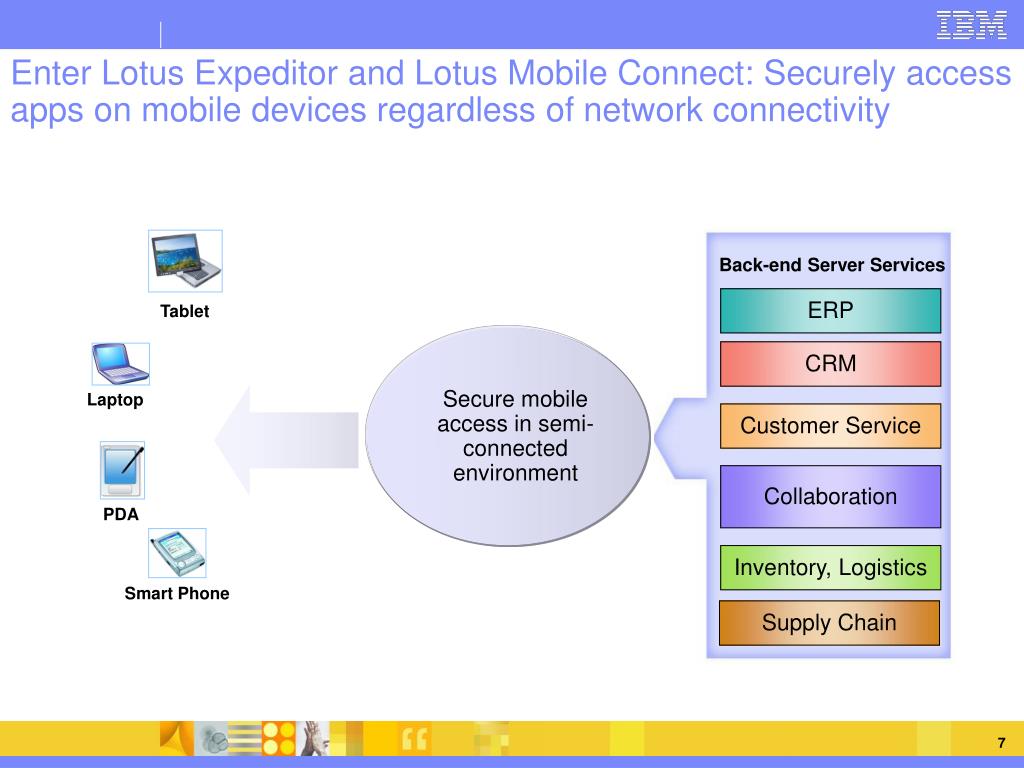 IBM

Enter Lotus Expeditor and Lotus Mobile Connect: Securely access apps on mobile devices regardless of network connectivity

Tablet

Laptop

PDA

Smart Phone

Secure mobile access in semi-connected environment

Back-end Server Services

ERP

CRM

Customer Service

Collaboration

Inventory, Logistics

Supply Chain

7